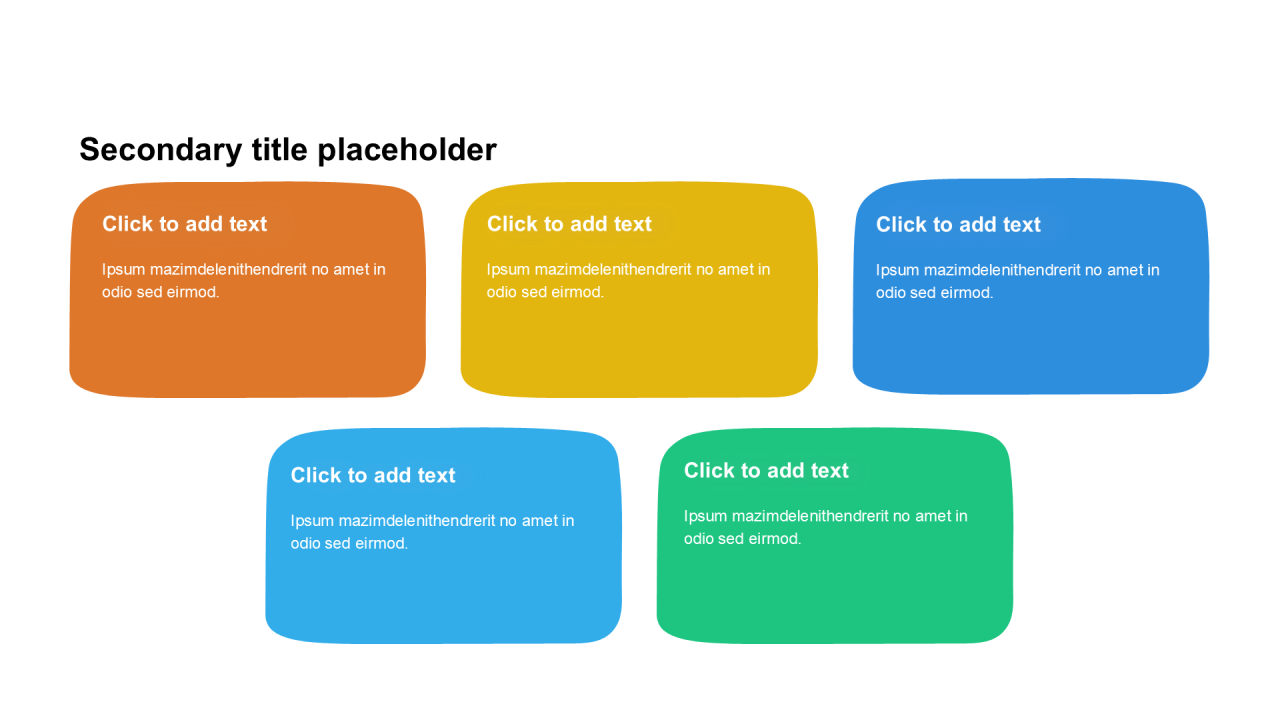 Secondary title placeholder

Click to add text

Ipsum mazimdelenithendrerit no amet in odio sed eirmod.

Click to add text

Ipsum mazimdelenithendrerit no amet in odio sed eirmod.

Click to add text

Ipsum mazimdelenithendrerit no amet in odio sed eirmod.

Click to add text

Ipsum mazimdelenithendrerit no amet in odio sed eirmod.

Click to add text

Ipsum mazimdelenithendrerit no amet in odio sed eirmod.